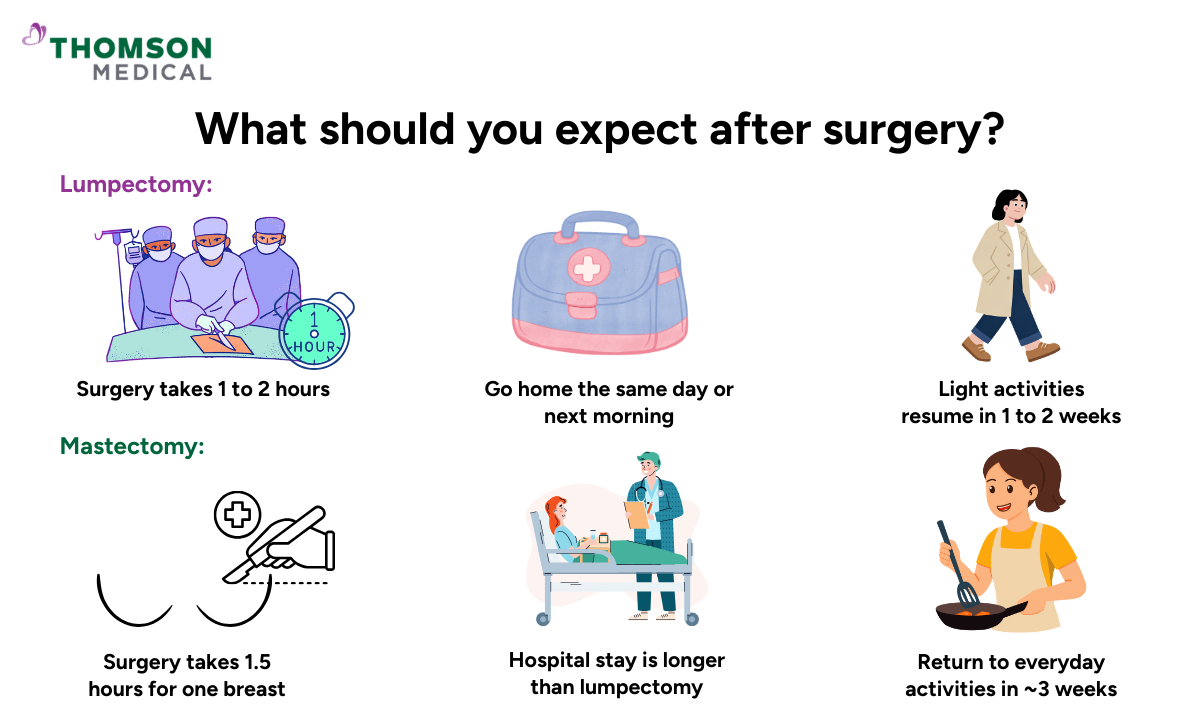 THOMSON MEDICAL

What should you expect after surgery?

Lumpectomy:

1 HOUR

Surgery takes 1 to 2 hours

Go home the same day or next morning

Light activities resume in 1 to 2 weeks

Mastectomy:

Surgery takes 1.5 hours for one breast

Hospital stay is longer than lumpectomy

Return to everyday activities in ~3 weeks